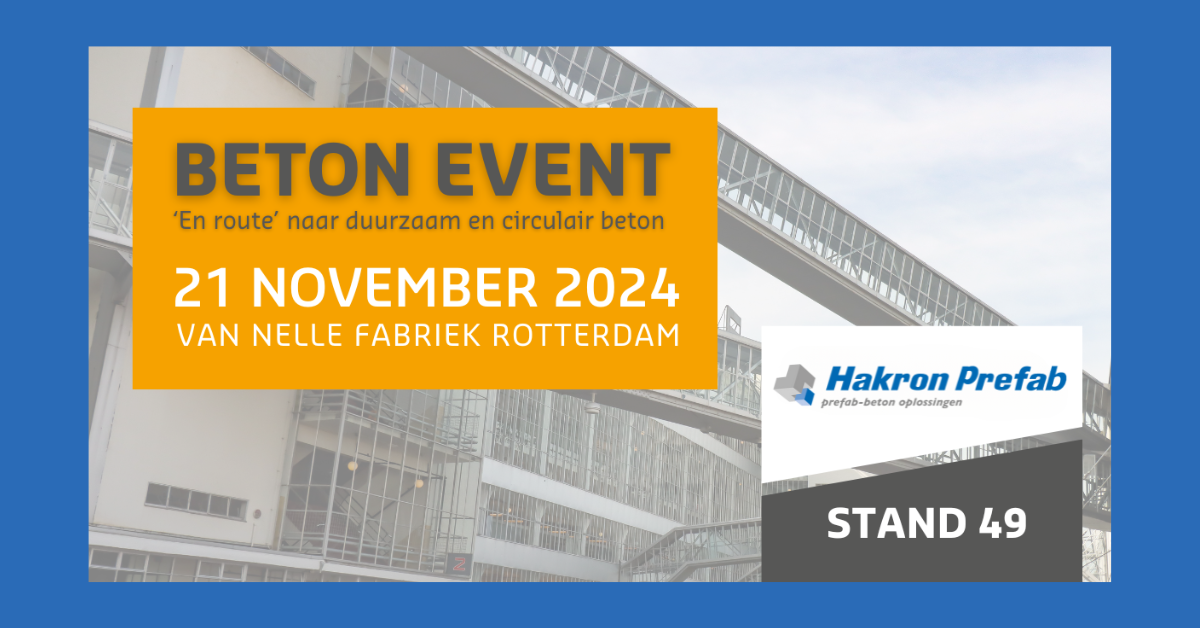 BETON EVENT
'En route' naar duurzaam en circulair beton

21 NOVEMBER 2024
VAN NELLE FABRIEK ROTTERDAM

Hakron Prefab
prefab-beton oplossingen

STAND 49